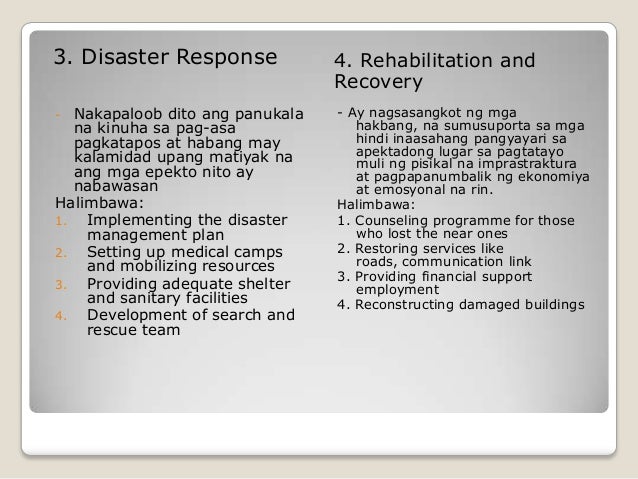 3. Disaster Response

- Nakapaloob dito ang panukala na kinuha sa pag-asa pagkatapos at habang may kalamidad upang matiyak na ang mga epekto nito ay nabawasan

Halimbawa:

1. Implementing the disaster management plan
2. Setting up medical camps and mobilizing resources
3. Providing adequate shelter and sanitary facilities
4. Development of search and rescue team

4. Rehabilitation and Recovery

- Ay nagsasangkot ng mga hakbang, na sumusuporta sa mga hindi inaasahang pangyayari sa apektadong lugar sa pagtatayo muli ng pisikal na imprastraktura at pagpapanumbalik ng ekonomiya at emosyonal na rin.

Halimbawa:

1. Counseling programme for those who lost the near ones
2. Restoring services like roads, communication link
3. Providing financial support employment
4. Reconstructing damaged buildings